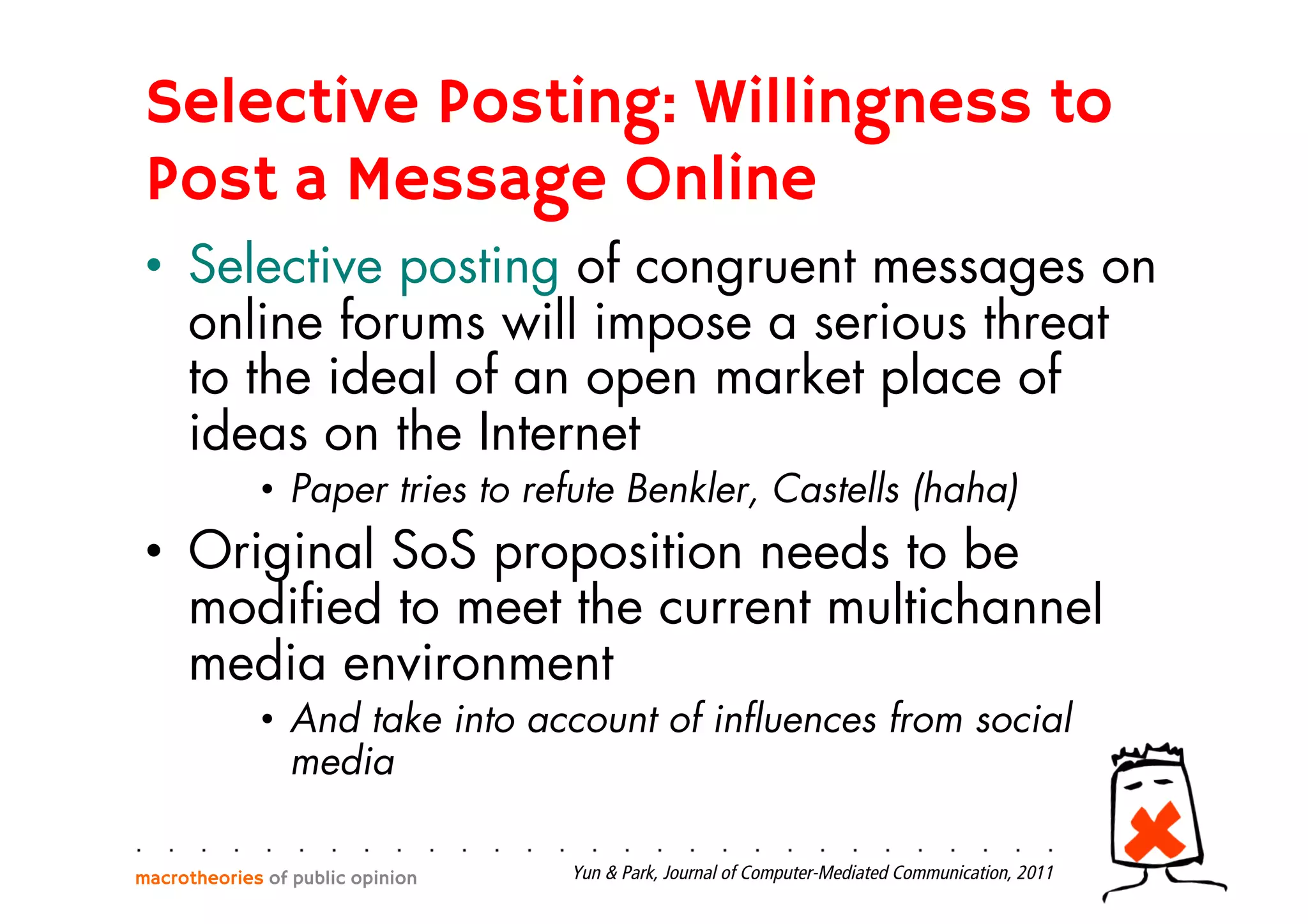 Selective Posting: Willingness to Post a Message Online

• Selective posting of congruent messages on online forums will impose a serious threat to the ideal of an open market place of ideas on the Internet

• Paper tries to refute Benkler, Castells (haha)

• Original SoS proposition needs to be modified to meet the current multichannel media environment

• And take into account of influences from social media

macrotheories of public opinion

Yun & Park, Journal of Computer-Mediated Communication, 2011